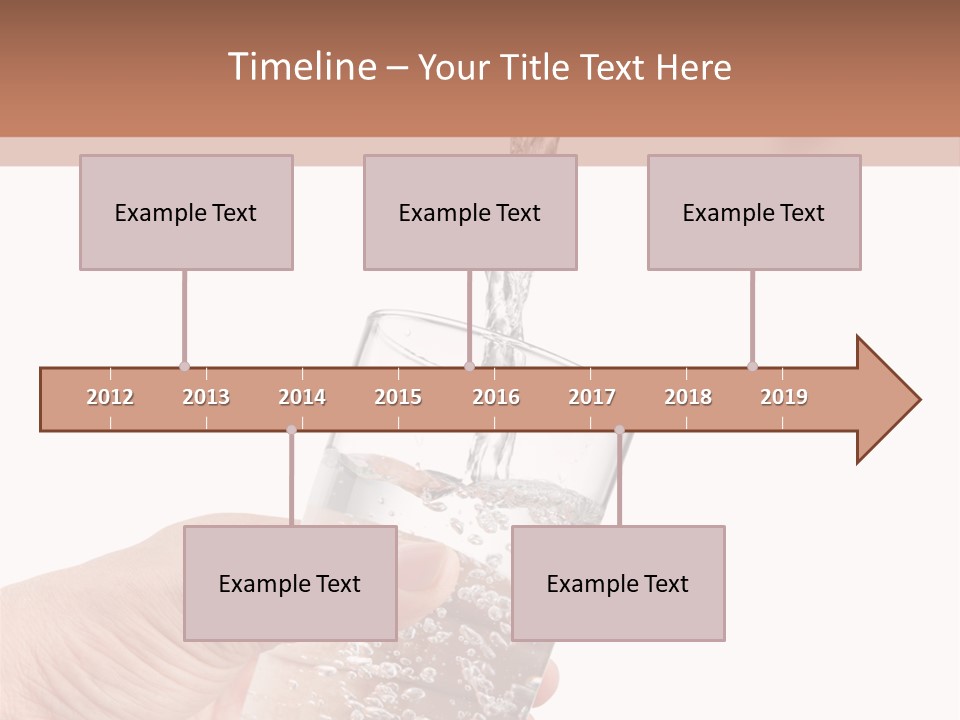 Timeline – Your Title Text Here

Example Text

Example Text

Example Text

2012 2013 2014 2015 2016 2017 2018 2019

Example Text

Example Text